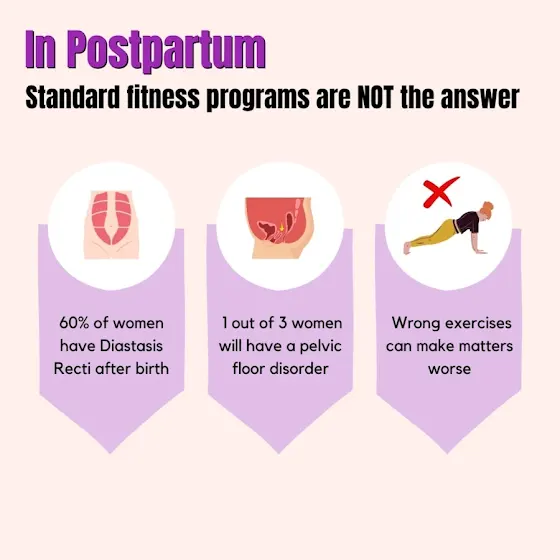 In Postpartum
Standard fitness programs are NOT the answer

60% of women have Diastasis Recti after birth

1 out of 3 women will have a pelvic floor disorder

Wrong exercises can make matters worse